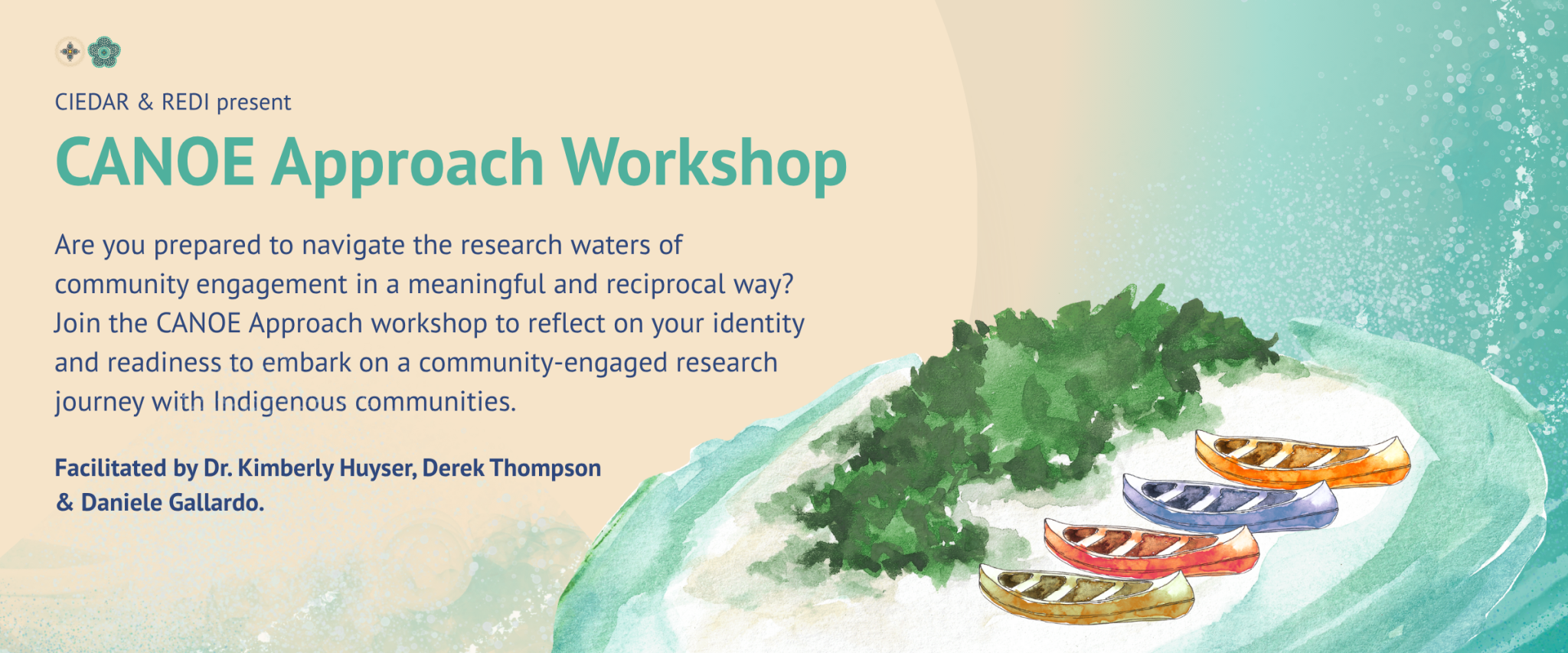 CIEDAR & REDI present

CANOE Approach Workshop

Are you prepared to navigate the research waters of community engagement in a meaningful and reciprocal way? Join the CANOE Approach workshop to reflect on your identity and readiness to embark on a community-engaged research journey with Indigenous communities.

Facilitated by Dr. Kimberly Huyser, Derek Thompson & Daniele Gallardo.